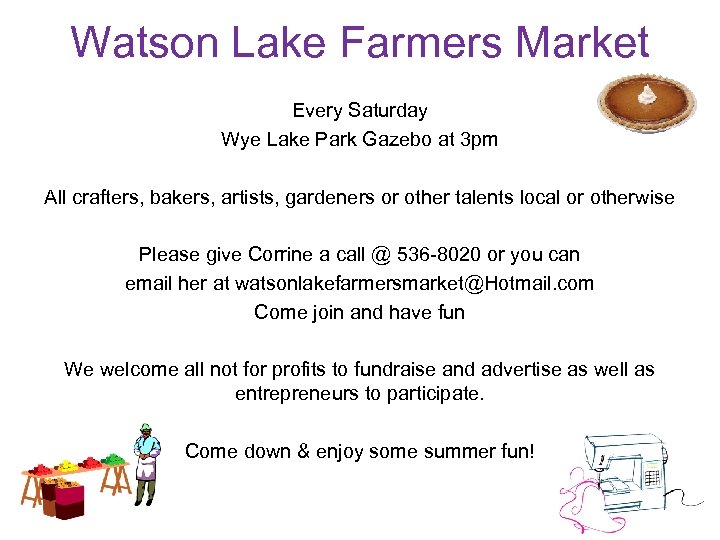 Watson Lake Farmers Market

Every Saturday
Wye Lake Park Gazebo at 3pm

All crafters, bakers, artists, gardeners or other talents local or otherwise

Please give Corrine a call @ 536-8020 or you can email her at watsonlakefarmersmarket@Hotmail.com
Come join and have fun

We welcome all not for profits to fundraise and advertise as well as entrepreneurs to participate.

Come down & enjoy some summer fun!